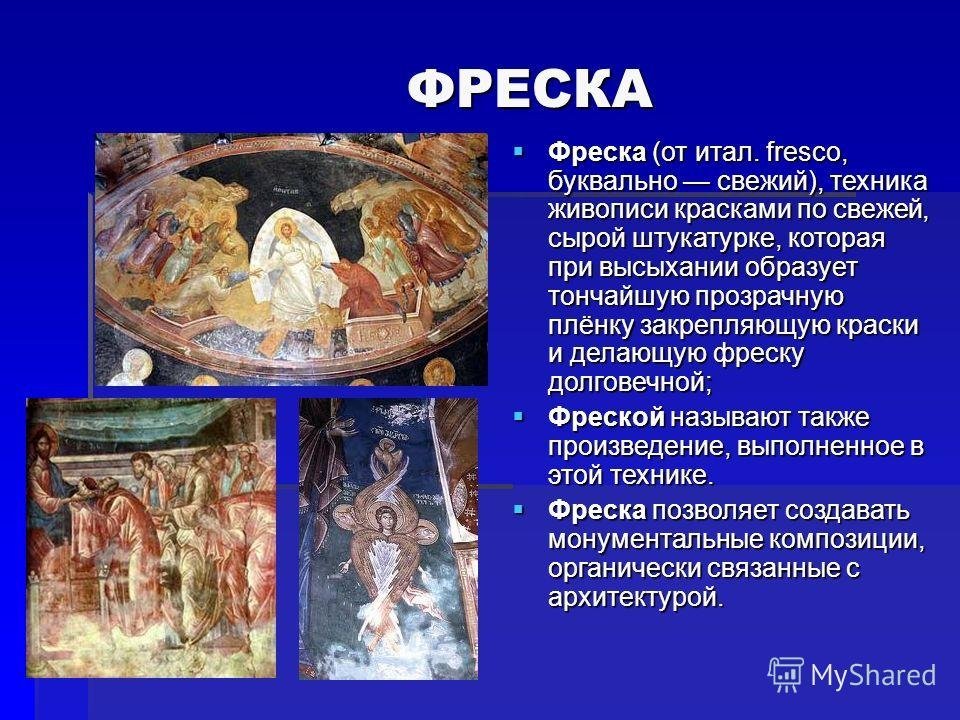 ФРЕСКА

Фреска (от итал. fresco, буквально — свежий), техника живописи красками по свежей, сырой штукатурке, которая при высыхании образует тончайшую прозрачную плёнку закрепляющую краски и делающую фреску долговечной;

Фреской называют также произведение, выполненное в этой технике.

Фреска позволяет создавать монументальные композиции, органически связанные с архитектурой.

MyShared